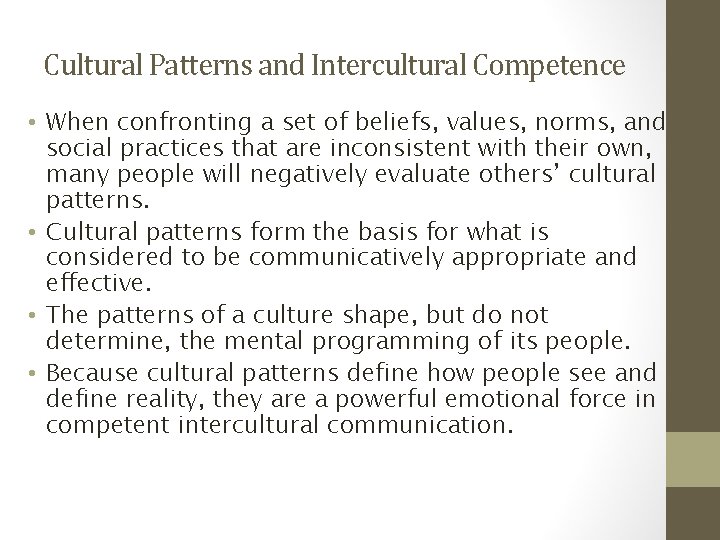 Cultural Patterns and Intercultural Competence

• When confronting a set of beliefs, values, norms, and social practices that are inconsistent with their own, many people will negatively evaluate others' cultural patterns.
• Cultural patterns form the basis for what is considered to be communicatively appropriate and effective.
• The patterns of a culture shape, but do not determine, the mental programming of its people.
• Because cultural patterns define how people see and define reality, they are a powerful emotional force in competent intercultural communication.